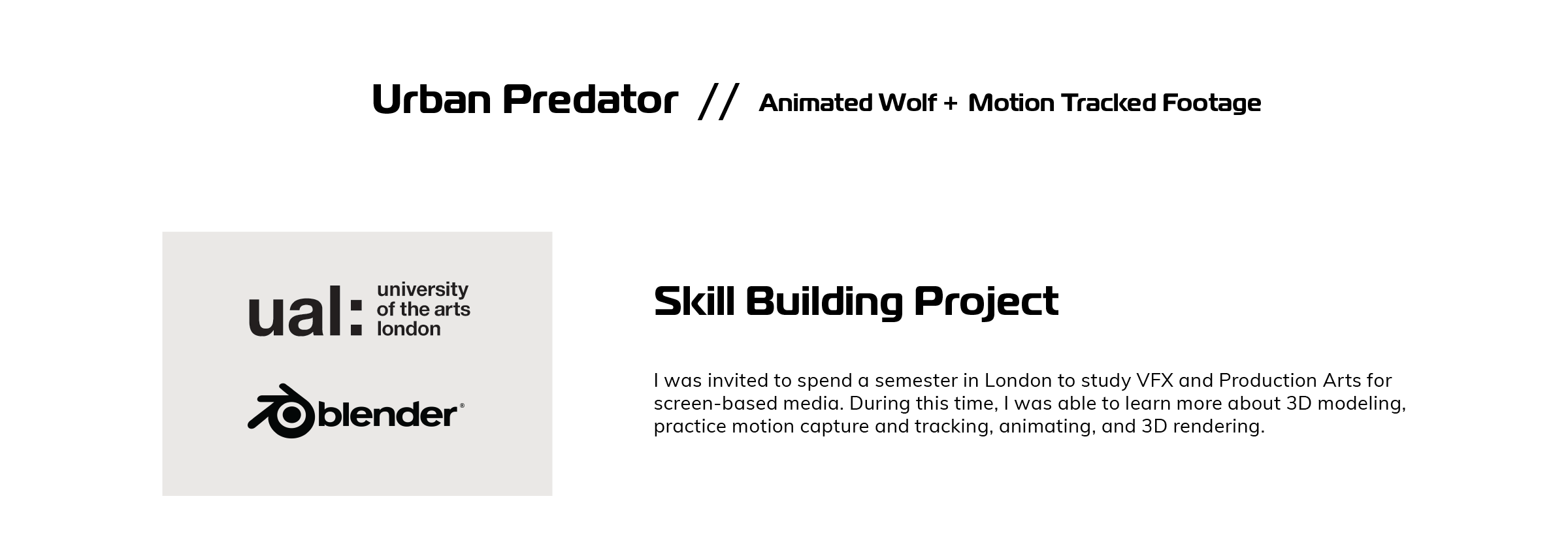 Urban Predator // Animated Wolf + Motion Tracked Footage

ual: university of the arts london

blender®

Skill Building Project

I was invited to spend a semester in London to study VFX and Production Arts for screen-based media. During this time, I was able to learn more about 3D modeling, practice motion capture and tracking, animating, and 3D rendering.